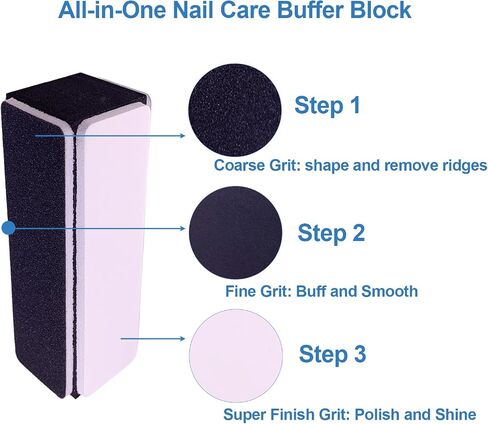 All-in-One Nail Care Buffer Block

Step 1

Coarse Grit: shape and remove ridges

Step 2

Fine Grit: Buff and Smooth

Step 3

Super Finish Grit: Polish and Shine